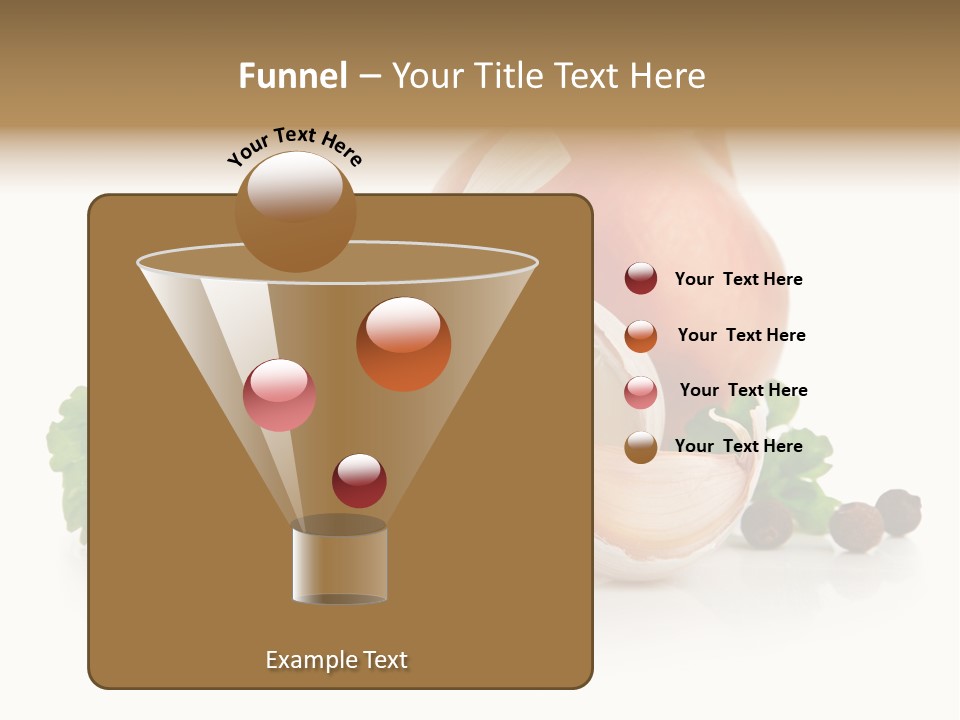 Funnel – Your Title Text Here

Your Text Here

Your Text Here

Your Text Here

Your Text Here

Your Text Here

Example Text